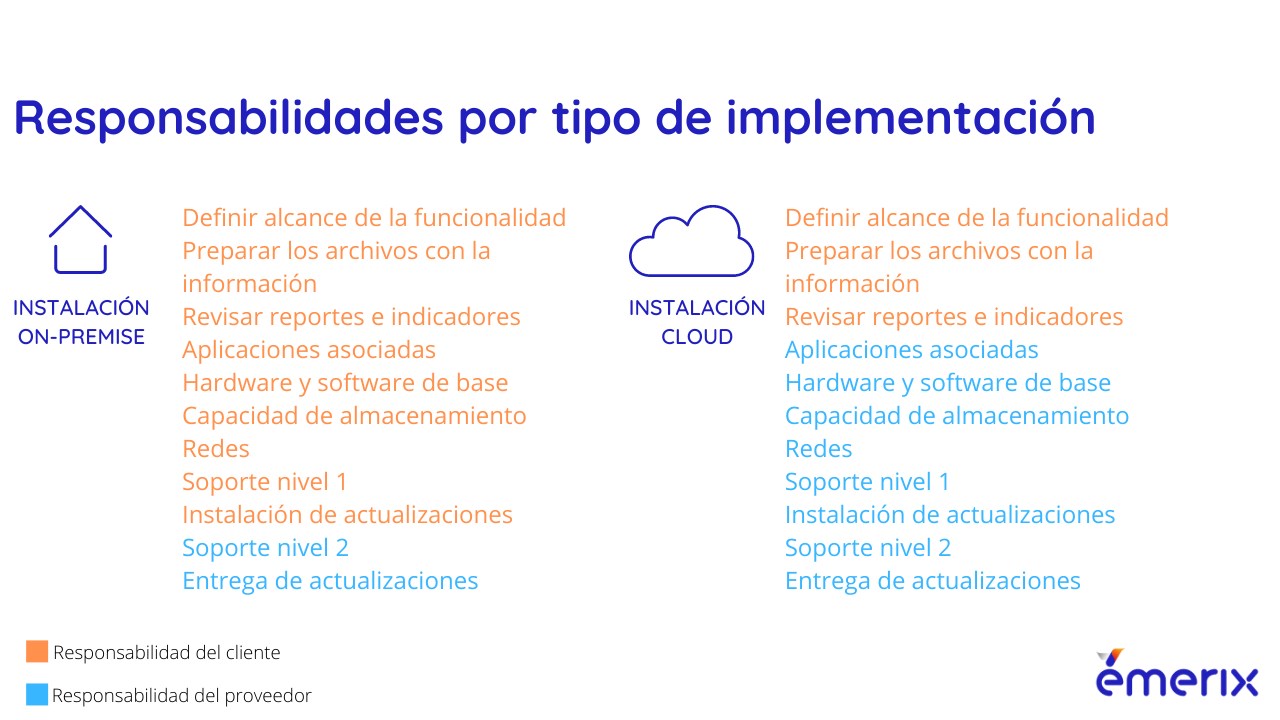 Responsabilidades por tipo de implementación

INSTALACIÓN ON-PREMISE

Definir alcance de la funcionalidad
Preparar los archivos con la información
Revisar reportes e indicadores
Aplicaciones asociadas
Hardware y software de base
Capacidad de almacenamiento
Redes
Soporte nivel 1
Instalación de actualizaciones
Soporte nivel 2
Entrega de actualizaciones

INSTALACIÓN CLOUD

Definir alcance de la funcionalidad
Preparar los archivos con la información
Revisar reportes e indicadores
Aplicaciones asociadas
Hardware y software de base
Capacidad de almacenamiento
Redes
Soporte nivel 1
Instalación de actualizaciones
Soporte nivel 2
Entrega de actualizaciones

Responsabilidad del cliente

Responsabilidad del proveedor

emerix